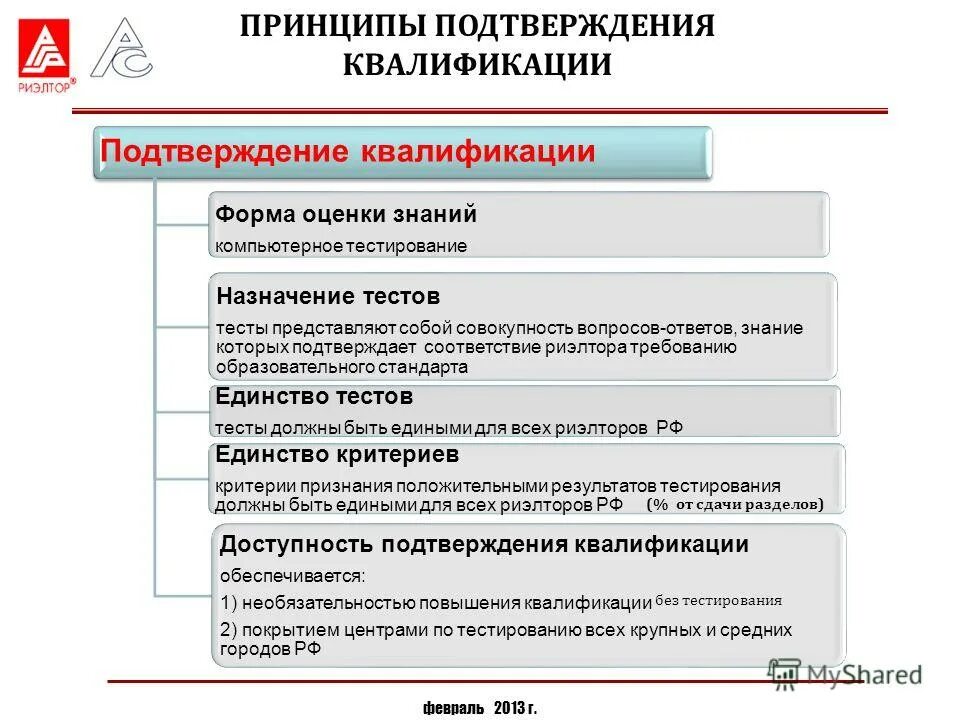 РИЭЛТОР®

ПРИНЦИПЫ ПОДТВЕРЖДЕНИЯ КВАЛИФИКАЦИИ

Подтверждение квалификации

Форма оценки знаний
компьютерное тестирование

Назначение тестов
тесты представляют собой совокупность вопросов-ответов, знание которых подтверждает соответствие риэлтора требованию образовательного стандарта

Единство тестов
тесты должны быть едиными для всех риэлторов РФ

Единство критериев
критерии признания положительными результатов тестирования должны быть едиными для всех риэлторов РФ (% от сдачи разделов)

Доступность подтверждения квалификации
обеспечивается:
1) необязательностью повышения квалификации без тестирования
2) покрытием центрами по тестированию всех крупных и средних городов РФ

MyShared

февраль 2013 г.